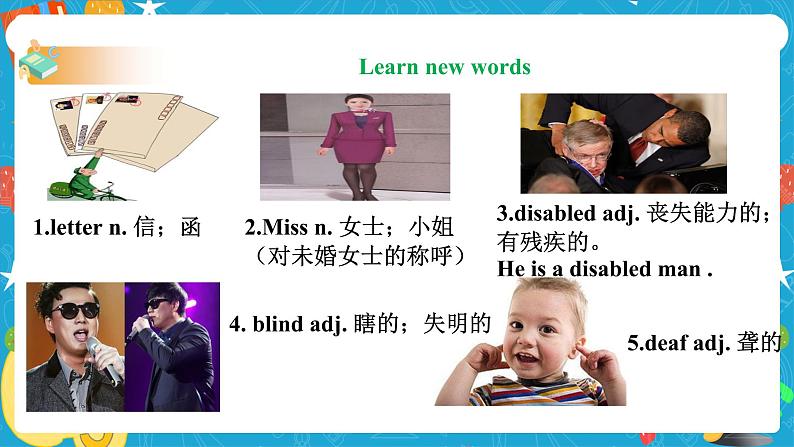 Learn new words

1.letter n. 信；函

2.Miss n. 女士；小姐（对未婚女士的称呼）

3.disabled adj. 丧失能力的；有残疾的。
He is a disabled man .

4. blind adj. 瞎的；失明的

5.deaf adj. 聋的